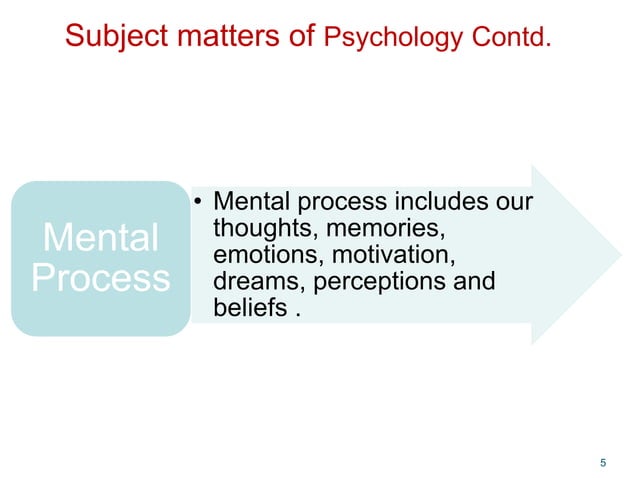 Subject matters of Psychology Contd.

Mental Process

• Mental process includes our thoughts, memories, emotions, motivation, dreams, perceptions and beliefs .

5